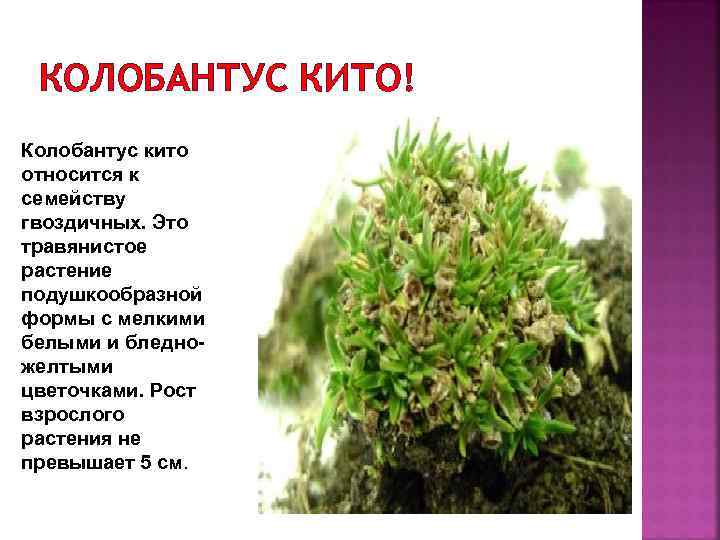 КОЛОБАНТУС КИТО!

Колобантус кито относится к семейству гвоздичных. Это травянистое растение подушкообразной формы с мелкими белыми и бледно-желтыми цветочками. Рост взрослого растения не превышает 5 см.